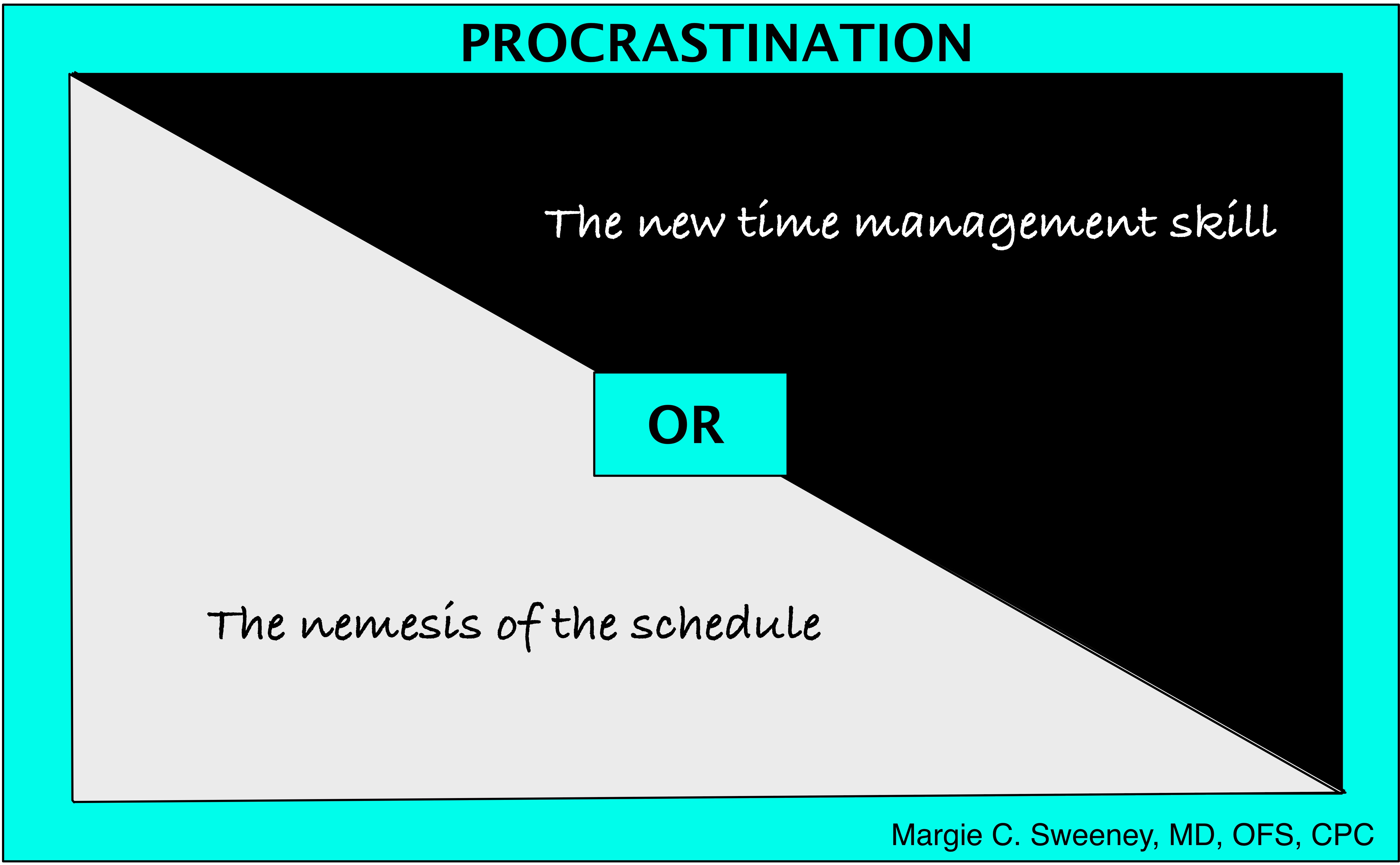 PROCRASTINATION

The new time management skill

OR

The nemesis of the schedule

Margie C. Sweeney, MD, OFS, CPC